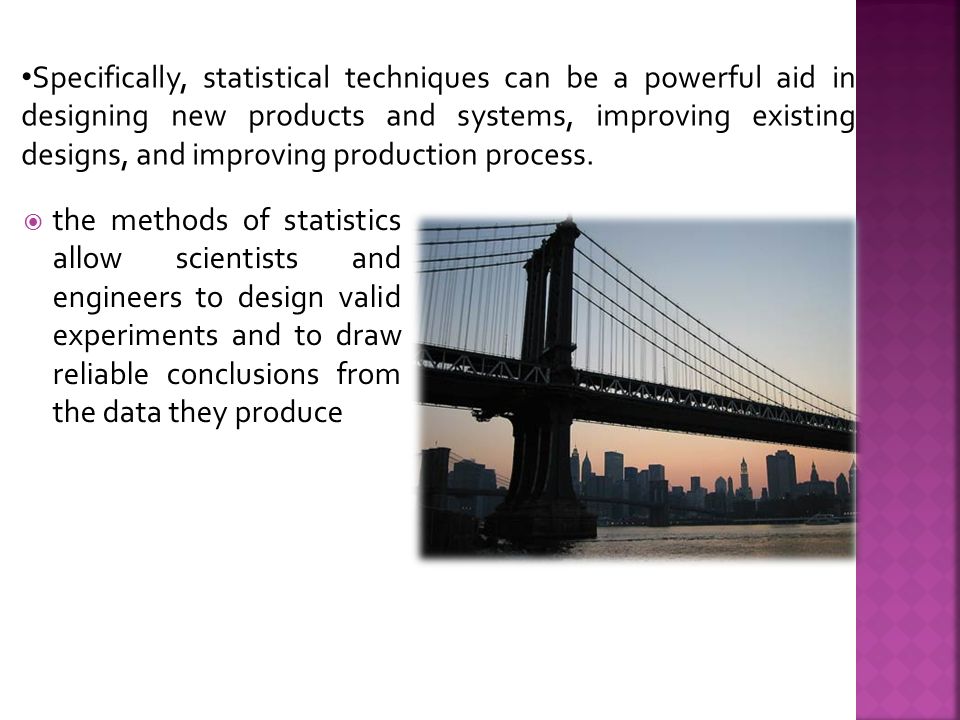 •Specifically, statistical techniques can be a powerful aid in designing new products and systems, improving existing designs, and improving production process.

the methods of statistics allow scientists and engineers to design valid experiments and to draw reliable conclusions from the data they produce